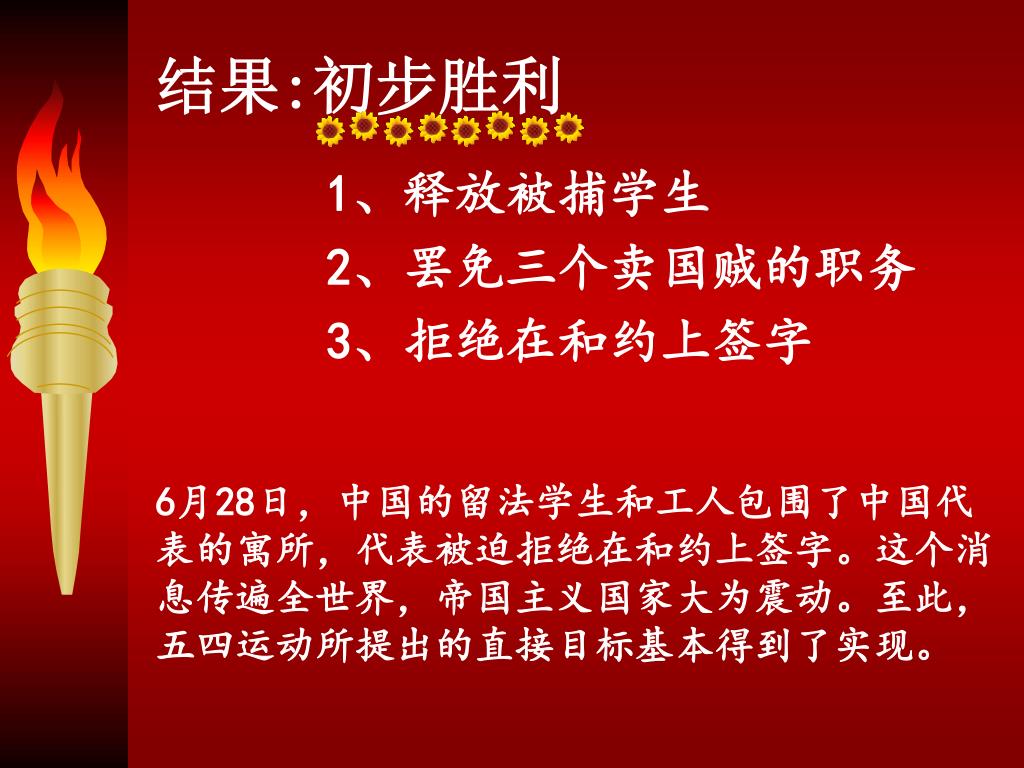 结果:初步胜利

1、释放被捕学生

2、罢免三个卖国贼的职务

3、拒绝在和约上签字

6月28日，中国的留法学生和工人包围了中国代表的寓所，代表被迫拒绝在和约上签字。这个消息传遍全世界，帝国主义国家大为震动。至此，五四运动所提出的直接目标基本得到了实现。